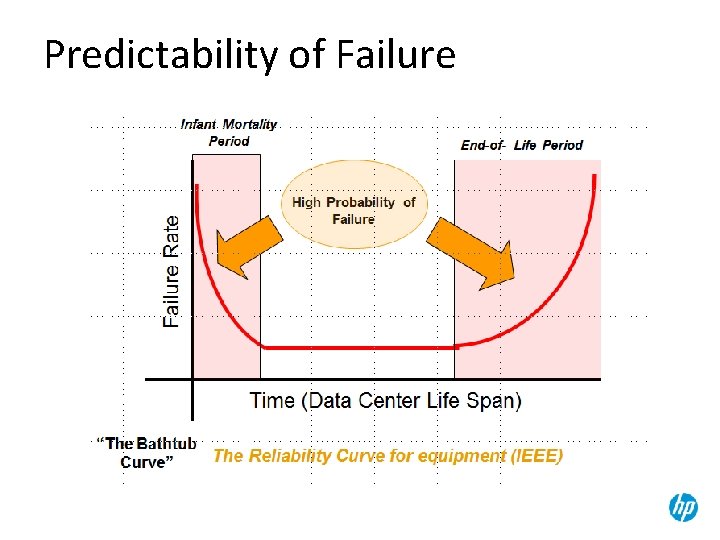 Predictability of Failure

Infant Mortality Period

End-of- Life Period

High Probability of Failure

Failure Rate

Time (Data Center Life Span)

"The Bathtub Curve"

The Reliability Curve for equipment (IEEE)

hp